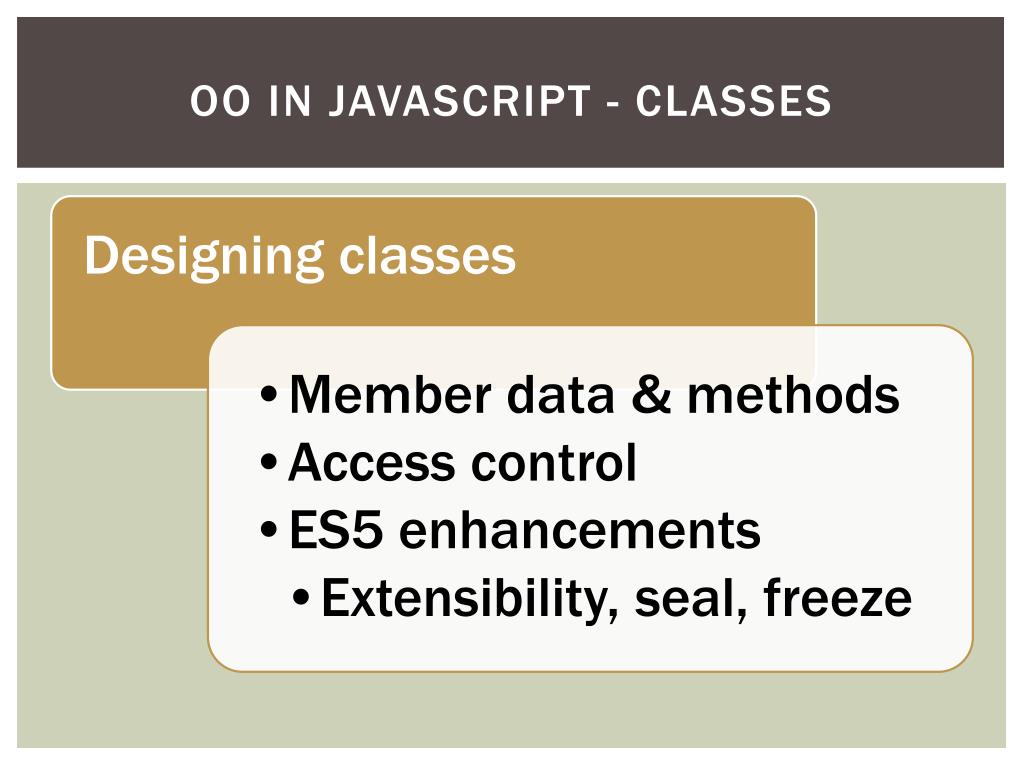 OO IN JAVASCRIPT - CLASSES

Designing classes

• Member data & methods
• Access control
• ES5 enhancements
  • Extensibility, seal, freeze